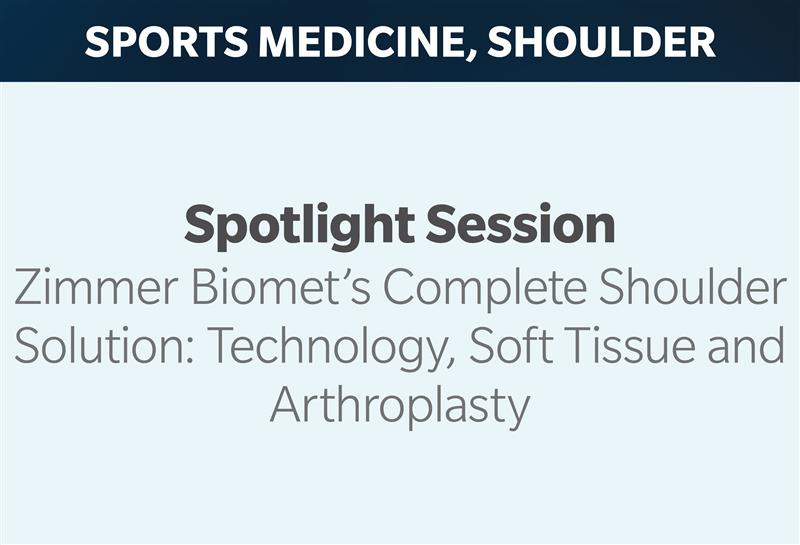 SPORTS MEDICINE, SHOULDER

Spotlight Session

Zimmer Biomet's Complete Shoulder Solution: Technology, Soft Tissue and Arthroplasty